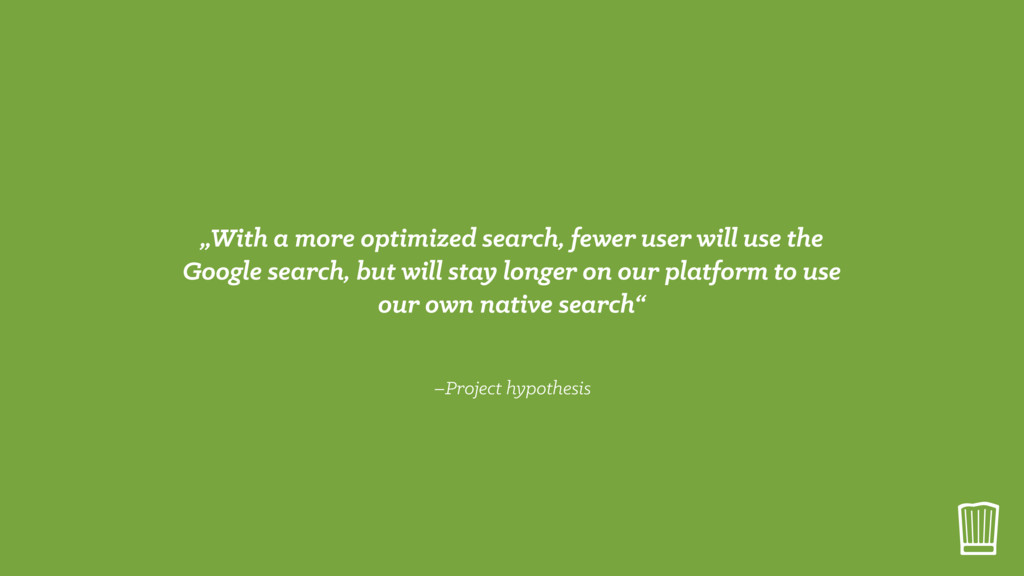 „With a more optimized search, fewer user will use the Google search, but will stay longer on our platform to use our own native search“

–Project hypothesis